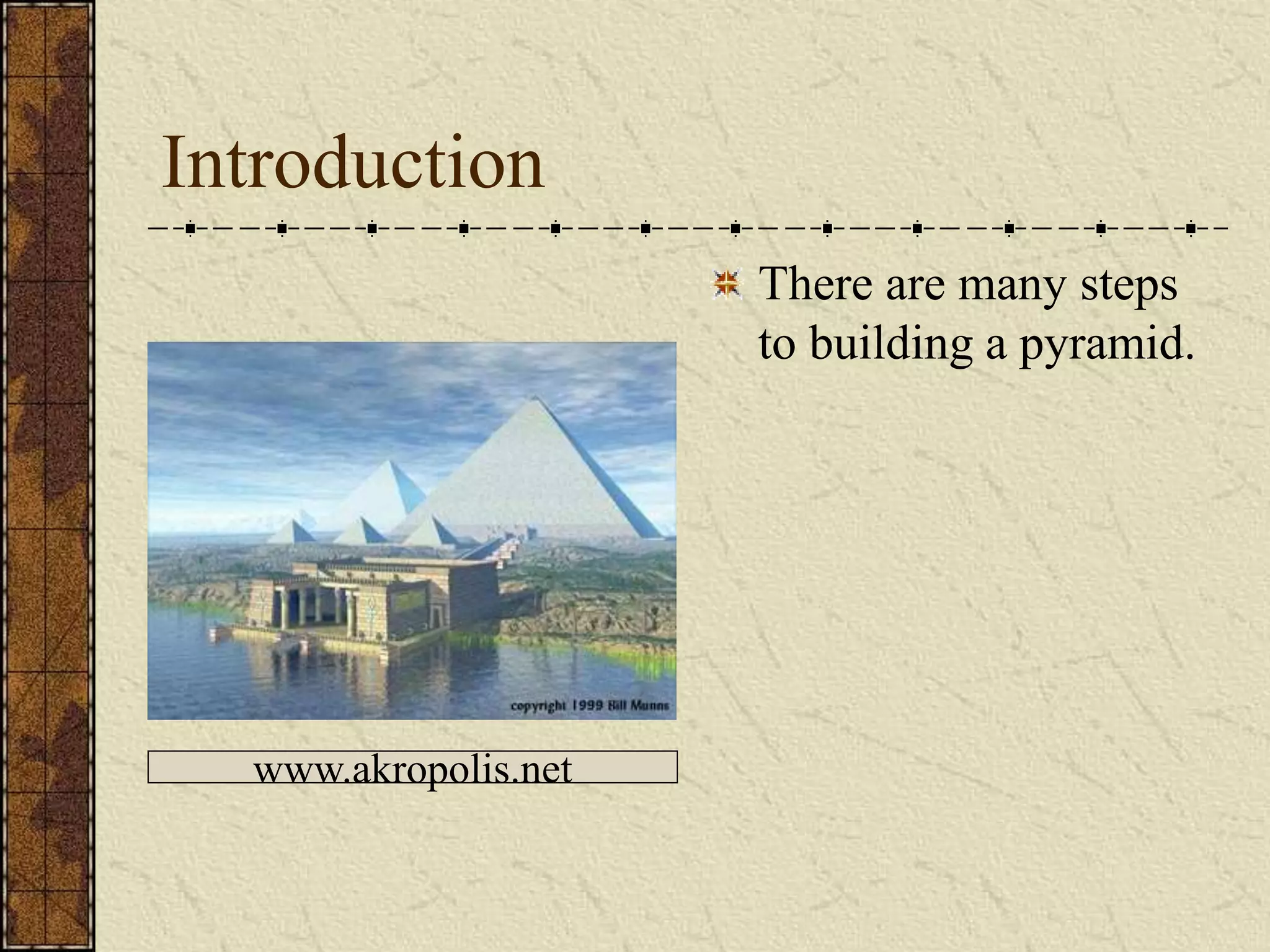 Introduction

There are many steps to building a pyramid.

copyright 1999 Bill Munns

www.akropolis.net